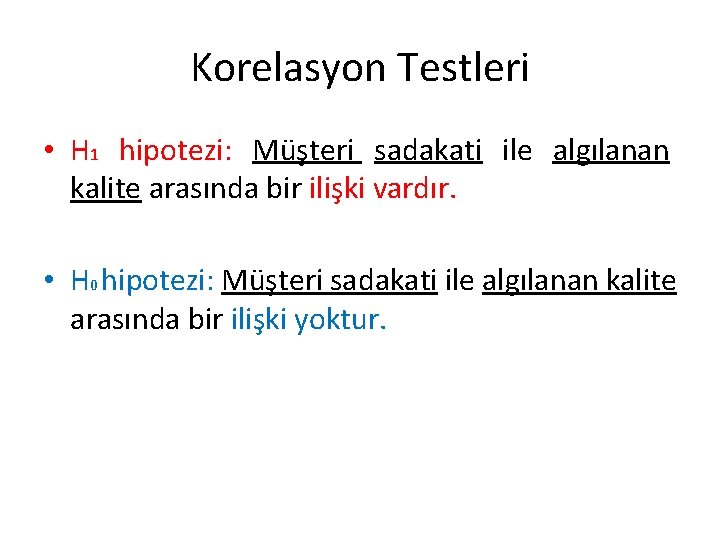 Korelasyon Testleri

• $H_1$ hipotezi: Müşteri sadakati ile algılanan kalite arasında bir ilişki vardır.

• $H_0$ hipotezi: Müşteri sadakati ile algılanan kalite arasında bir ilişki yoktur.